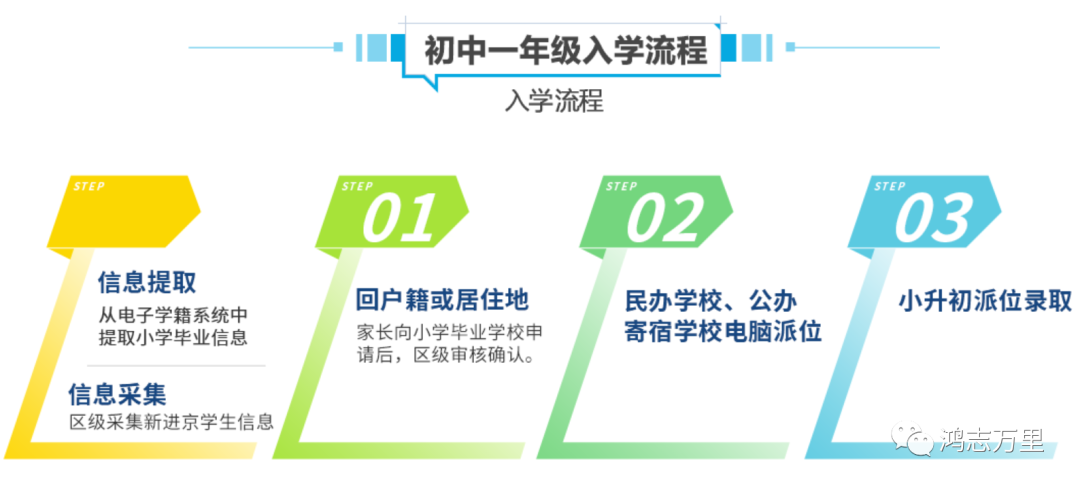 初中一年级入学流程

入学流程

STEP

信息提取

从电子学籍系统中提取小学毕业信息

信息采集

区级采集新进京学生信息

STEP 01

回户籍或居住地

家长向小学毕业学校申请后，区级审核确认。

STEP 02

民办学校、公办寄宿学校电脑派位

STEP 03

小升初派位录取

鸿志万里